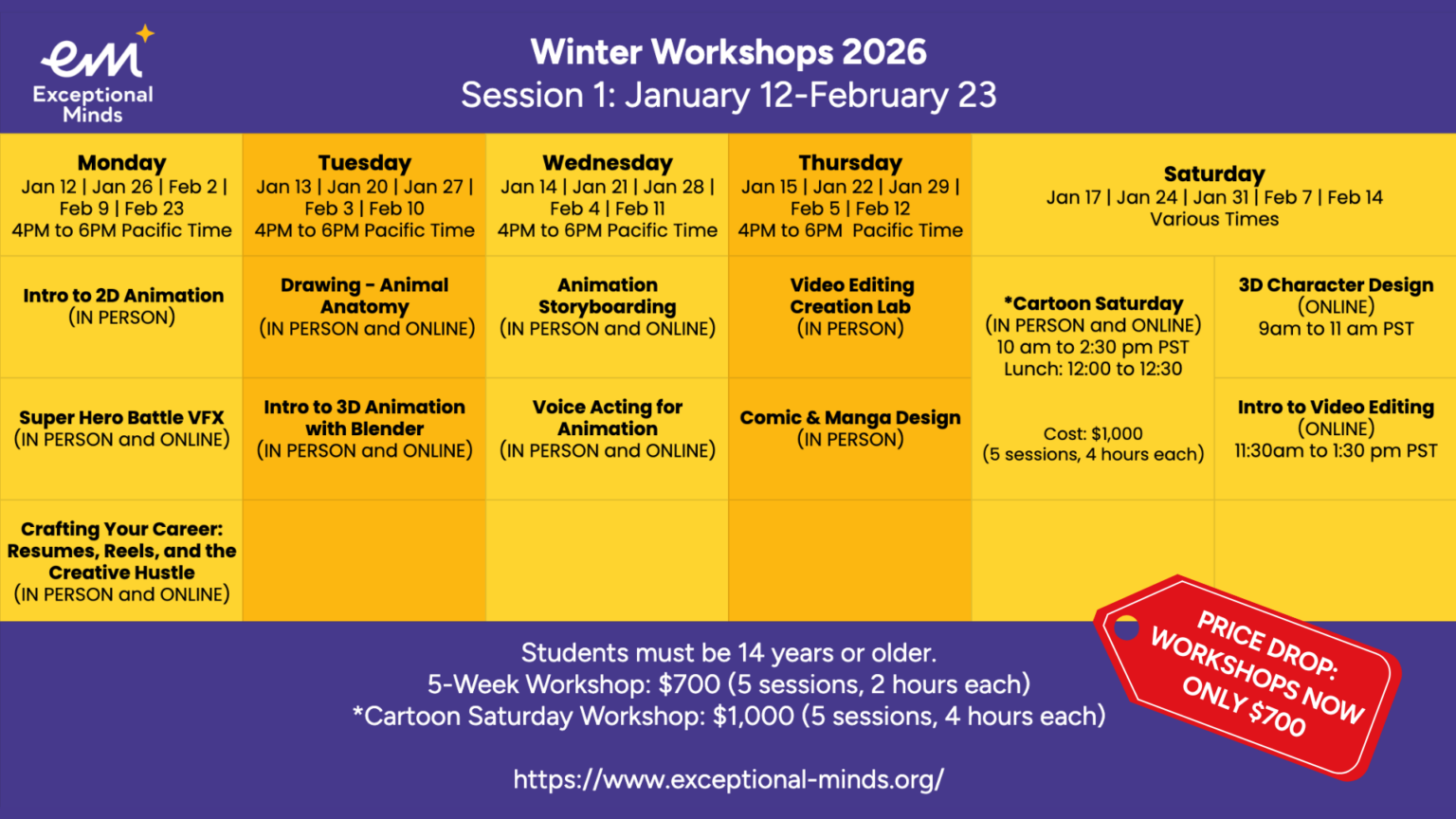 em
Exceptional Minds

Winter Workshops 2026
Session 1: January 12-February 23

| Monday Jan 12 \| Jan 26 \| Feb 2 \| Feb 9 \| Feb 23 4PM to 6PM Pacific Time | Tuesday Jan 13 \| Jan 20 \| Jan 27 \| Feb 3 \| Feb 10 4PM to 6PM Pacific Time | Wednesday Jan 14 \| Jan 21 \| Jan 28 \| Feb 4 \| Feb 11 4PM to 6PM Pacific Time | Thursday Jan 15 \| Jan 22 \| Jan 29 \| Feb 5 \| Feb 12 4PM to 6PM Pacific Time | Saturday Jan 17 \| Jan 24 \| Jan 31 \| Feb 7 \| Feb 14 Various Times | |
|---|---|---|---|---|---|
| Intro to 2D Animation (IN PERSON) | Drawing - Animal Anatomy (IN PERSON and ONLINE) | Animation Storyboarding (IN PERSON and ONLINE) | Video Editing Creation Lab (IN PERSON) | *Cartoon Saturday (IN PERSON and ONLINE) 10 am to 2:30 pm PST Lunch: 12:00 to 12:30 Cost: $1,000 (5 sessions, 4 hours each) | 3D Character Design (ONLINE) 9am to 11 am PST |
| Super Hero Battle VFX (IN PERSON and ONLINE) | Intro to 3D Animation with Blender (IN PERSON and ONLINE) | Voice Acting for Animation (IN PERSON and ONLINE) | Comic & Manga Design (IN PERSON) | | Intro to Video Editing (ONLINE) 11:30am to 1:30 pm PST |
| Crafting Your Career: Resumes, Reels, and the Creative Hustle (IN PERSON and ONLINE) | | | | | |

Students must be 14 years or older.
5-Week Workshop: $700 (5 sessions, 2 hours each)
*Cartoon Saturday Workshop: $1,000 (5 sessions, 4 hours each)

https://www.exceptional-minds.org/

PRICE DROP: WORKSHOPS NOW ONLY $700